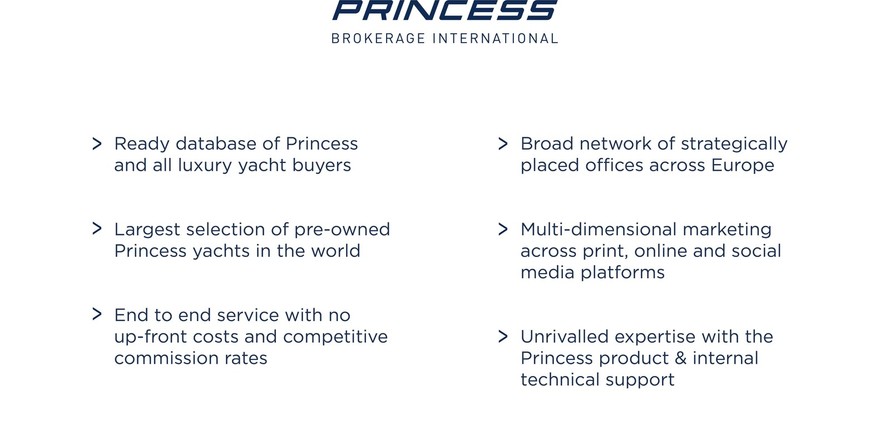 PRINCESS
BROKERAGE INTERNATIONAL

> Ready database of Princess and all luxury yacht buyers

> Largest selection of pre-owned Princess yachts in the world

> End to end service with no up-front costs and competitive commission rates

> Broad network of strategically placed offices across Europe

> Multi-dimensional marketing across print, online and social media platforms

> Unrivalled expertise with the Princess product & internal technical support